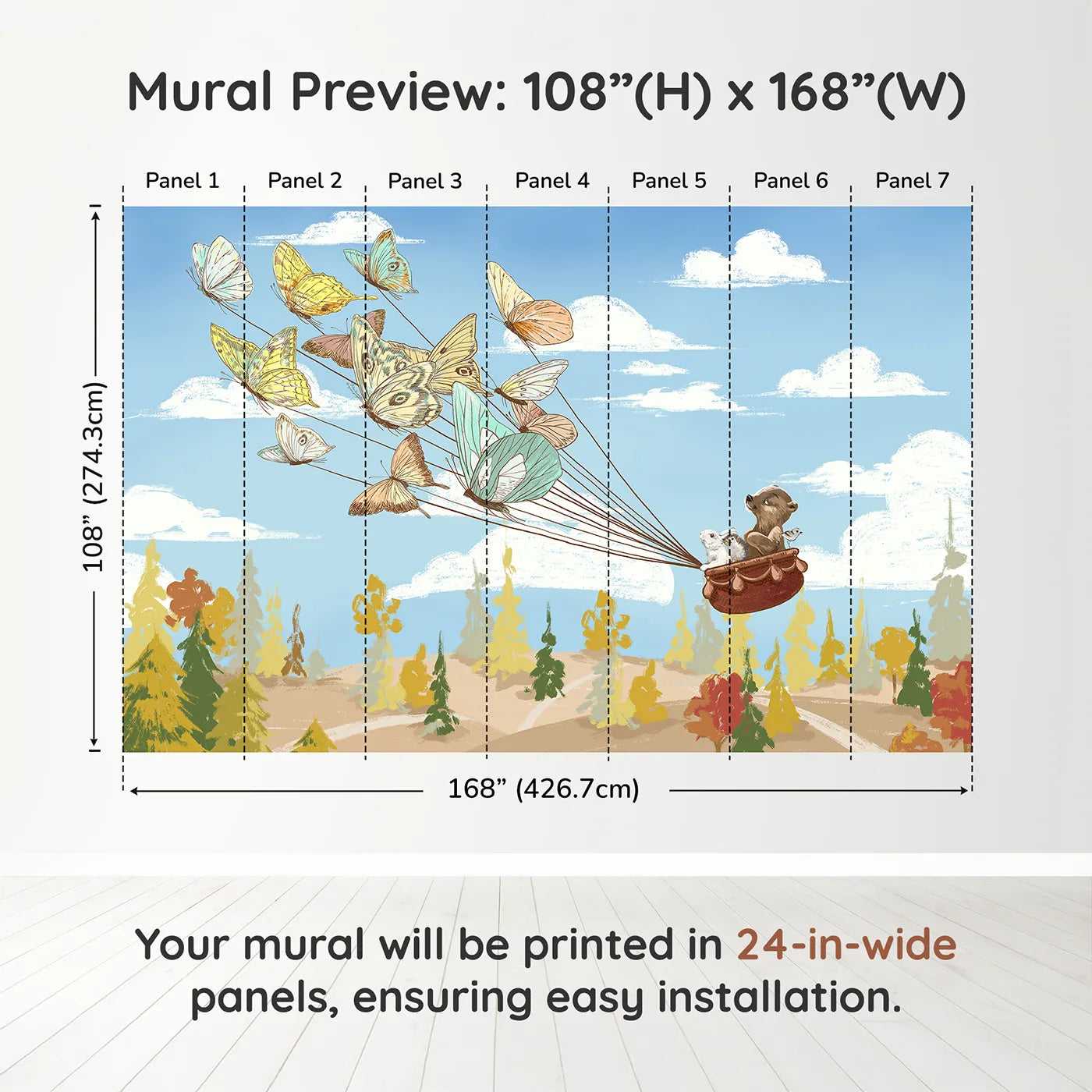 Mural Preview: 108”(H) x 168”(W)

Panel 1 Panel 2 Panel 3 Panel 4 Panel 5 Panel 6 Panel 7

108” (274.3cm)

168” (426.7cm)

Your mural will be printed in 24-in-wide panels, ensuring easy installation.